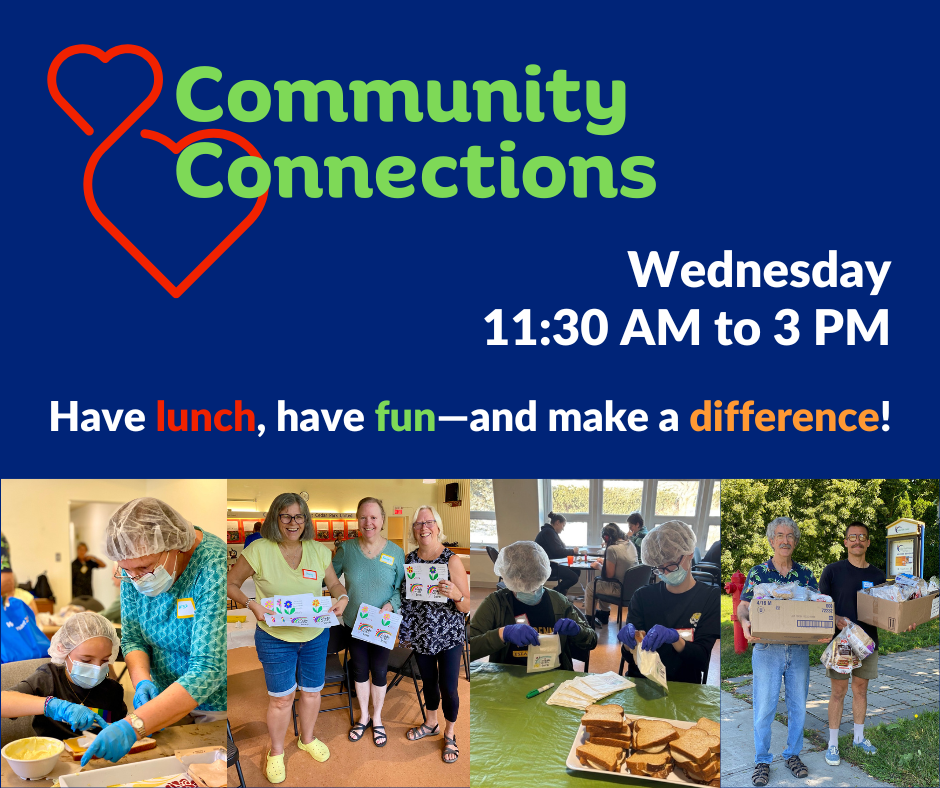 Community Connections

Wednesday
11:30 AM to 3 PM

Have lunch, have fun—and make a difference!